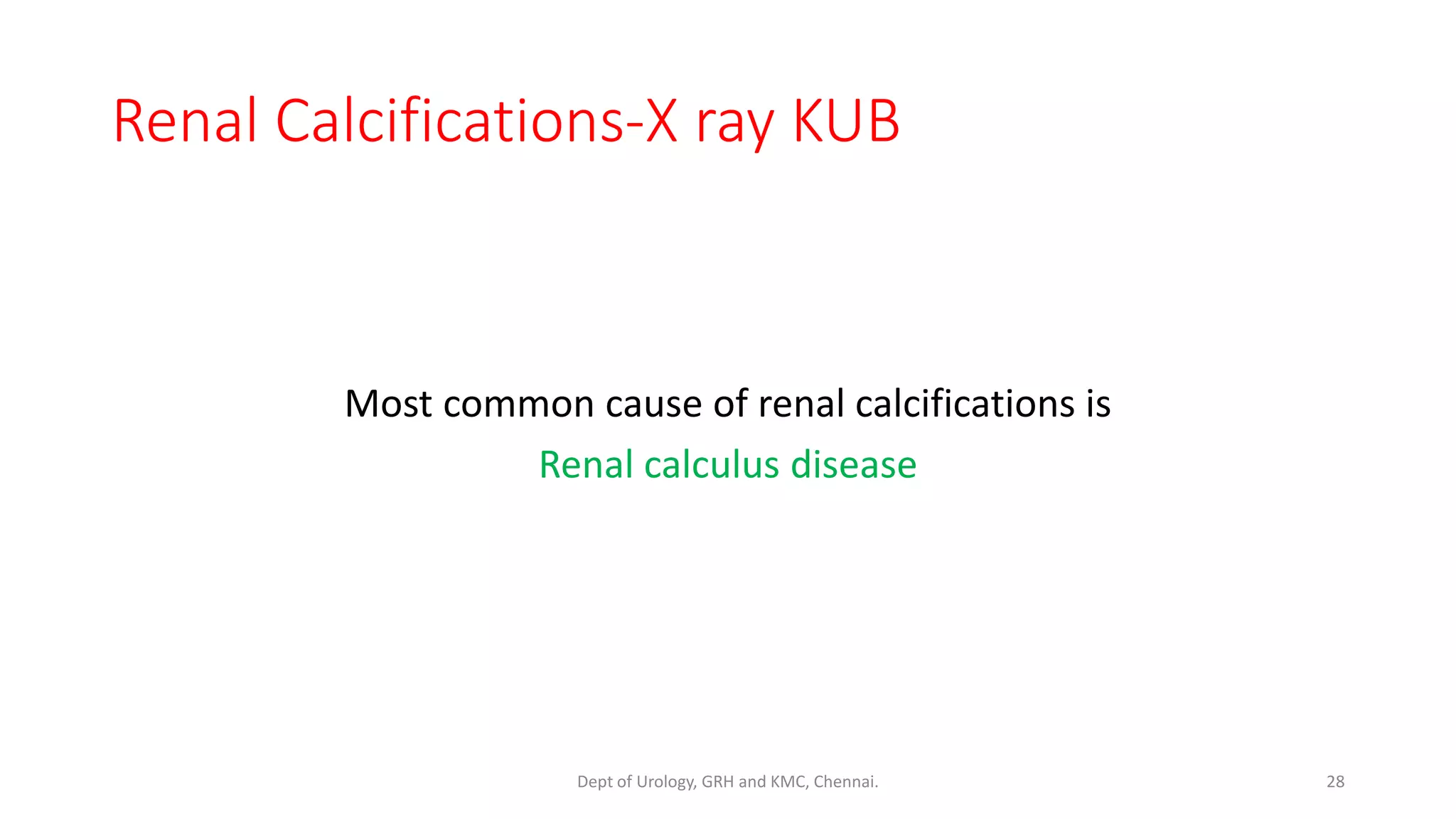 Renal Calcifications-X ray KUB

Most common cause of renal calcifications is

Renal calculus disease

Dept of Urology, GRH and KMC, Chennai.

28